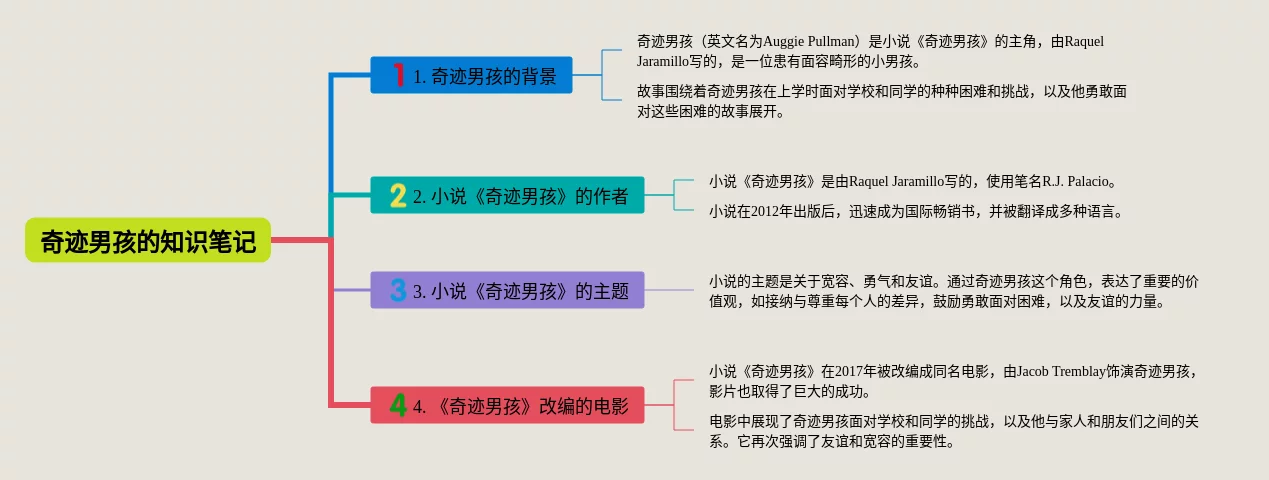 奇迹男孩的知识笔记

1 1. 奇迹男孩的背景

奇迹男孩（英文名为Auggie Pullman）是小说《奇迹男孩》的主角，由Raquel Jaramillo写的，是一位患有面容畸形的小男孩。

故事围绕着奇迹男孩在上学时面对学校和同学的种种困难和挑战，以及他勇敢面对这些困难的故事展开。

2 2. 小说《奇迹男孩》的作者

小说《奇迹男孩》是由Raquel Jaramillo写的，使用笔名R.J. Palacio。

小说在2012年出版后，迅速成为国际畅销书，并被翻译成多种语言。

3 3. 小说《奇迹男孩》的主题

小说的主题是关于宽容、勇气和友谊。通过奇迹男孩这个角色，表达了重要的价值观，如接纳与尊重每个人的差异，鼓励勇敢面对困难，以及友谊的力量。

4 4. 《奇迹男孩》改编的电影

小说《奇迹男孩》在2017年被改编成同名电影，由Jacob Tremblay饰演奇迹男孩，影片也取得了巨大的成功。

电影中展现了奇迹男孩面对学校和同学的挑战，以及他与家人和朋友们之间的关系。它再次强调了友谊和宽容的重要性。